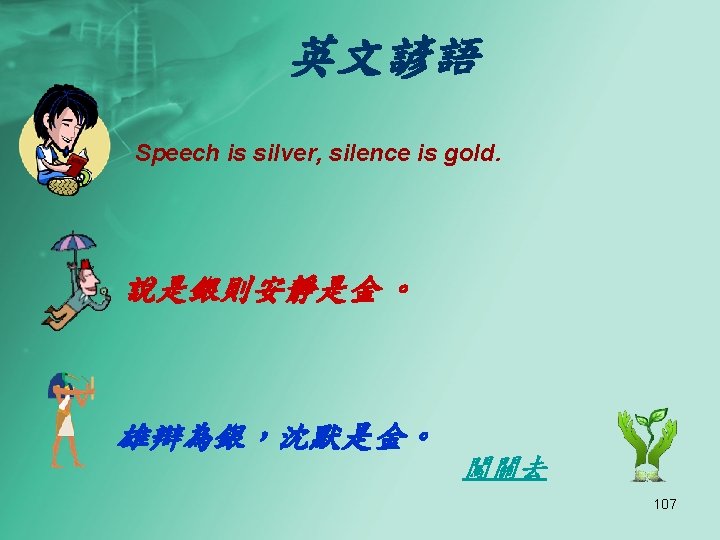 英文諺語

Speech is silver, silence is gold.

說是銀則安靜是金。

雄辯為銀，沈默是金。

闖關去

107